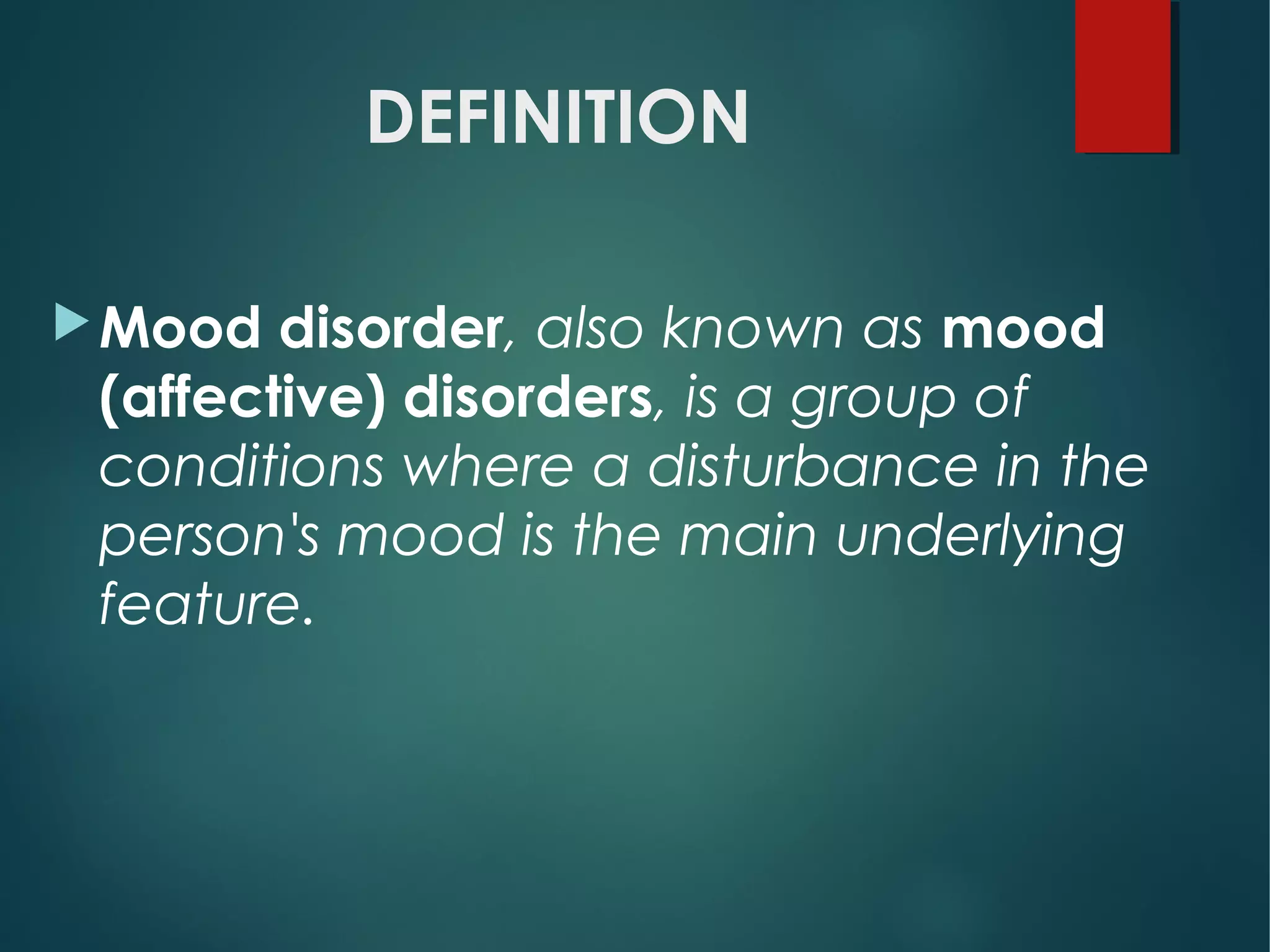 DEFINITION

Mood disorder, also known as mood (affective) disorders, is a group of conditions where a disturbance in the person's mood is the main underlying feature.